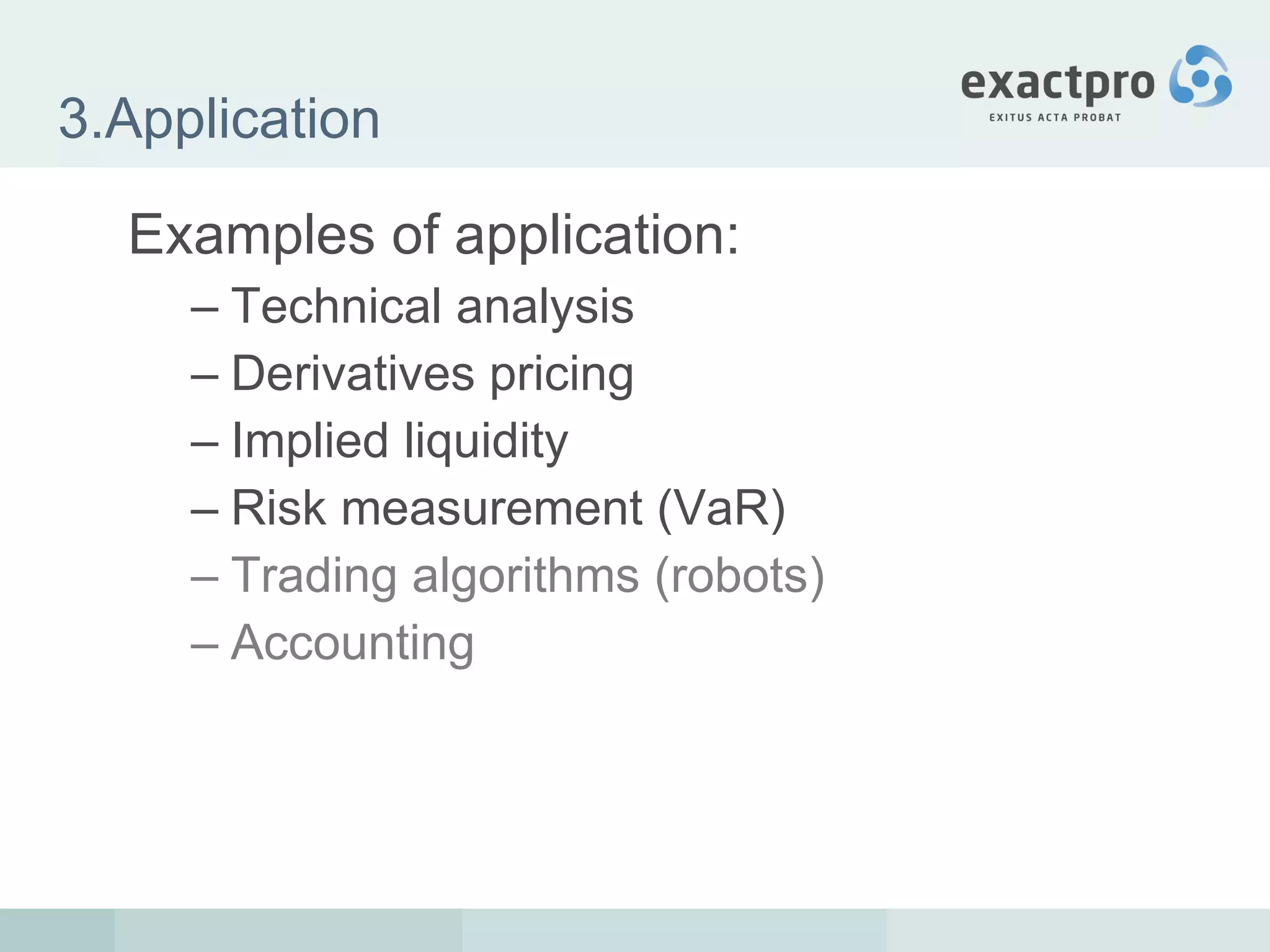 3.Application

exactpro
EXITUS ACTA PROBAT

Examples of application:
– Technical analysis
– Derivatives pricing
– Implied liquidity
– Risk measurement (VaR)
– Trading algorithms (robots)
– Accounting